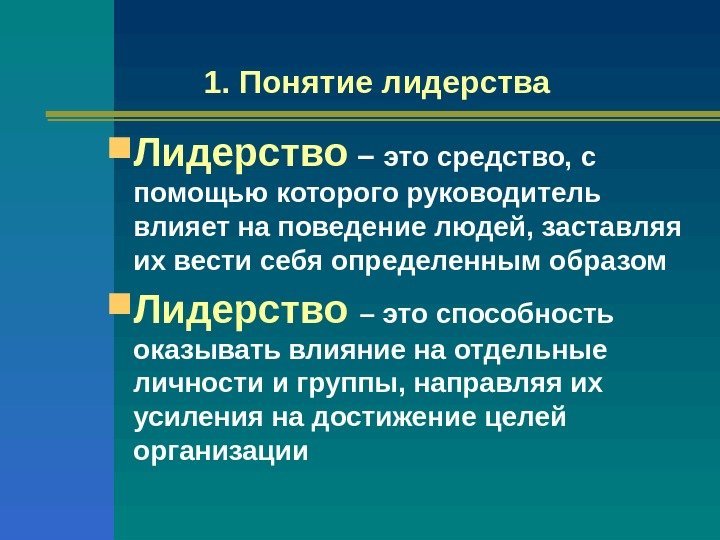 1. Понятие лидерства

Лидерство – это средство, с помощью которого руководитель влияет на поведение людей, заставляя их вести себя определенным образом

Лидерство – это способность оказывать влияние на отдельные личности и группы, направляя их усиления на достижение целей организации